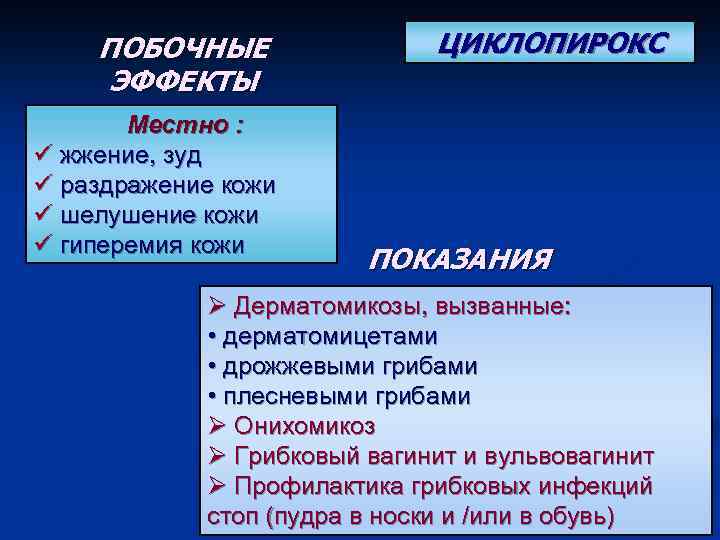 ПОБОЧНЫЕ ЭФФЕКТЫ

ЦИКЛОПИРОКС

Местно :
✓ жжение, зуд
✓ раздражение кожи
✓ шелушение кожи
✓ гиперемия кожи

ПОКАЗАНИЯ

➢ Дерматомикозы, вызванные:
• дерматомицетами
• дрожжевыми грибами
• плесневыми грибами
➢ Онихомикоз
➢ Грибковый вагинит и вульвовагинит
➢ Профилактика грибковых инфекций стоп (пудра в носки и /или в обувь)